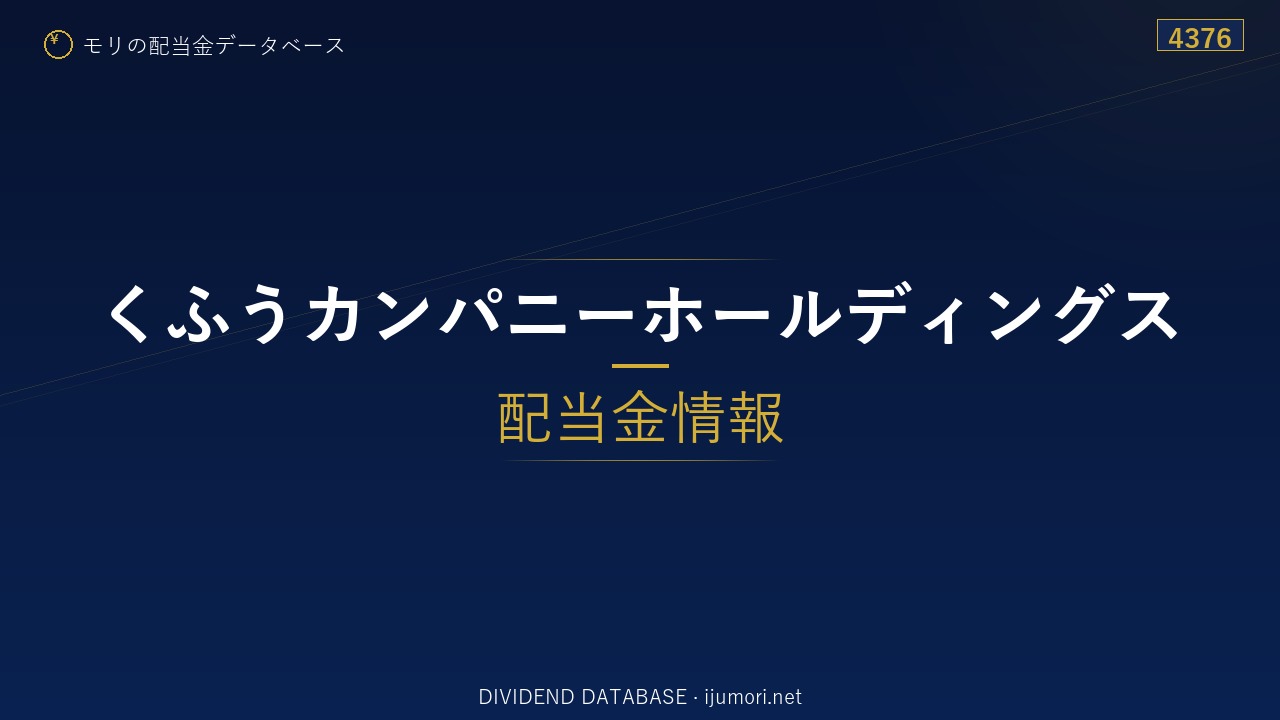 ¥ モリの配当金データベース

4376

くふうカンパニーホールディングス

配当金情報

DIVIDEND DATABASE · ijumori.net